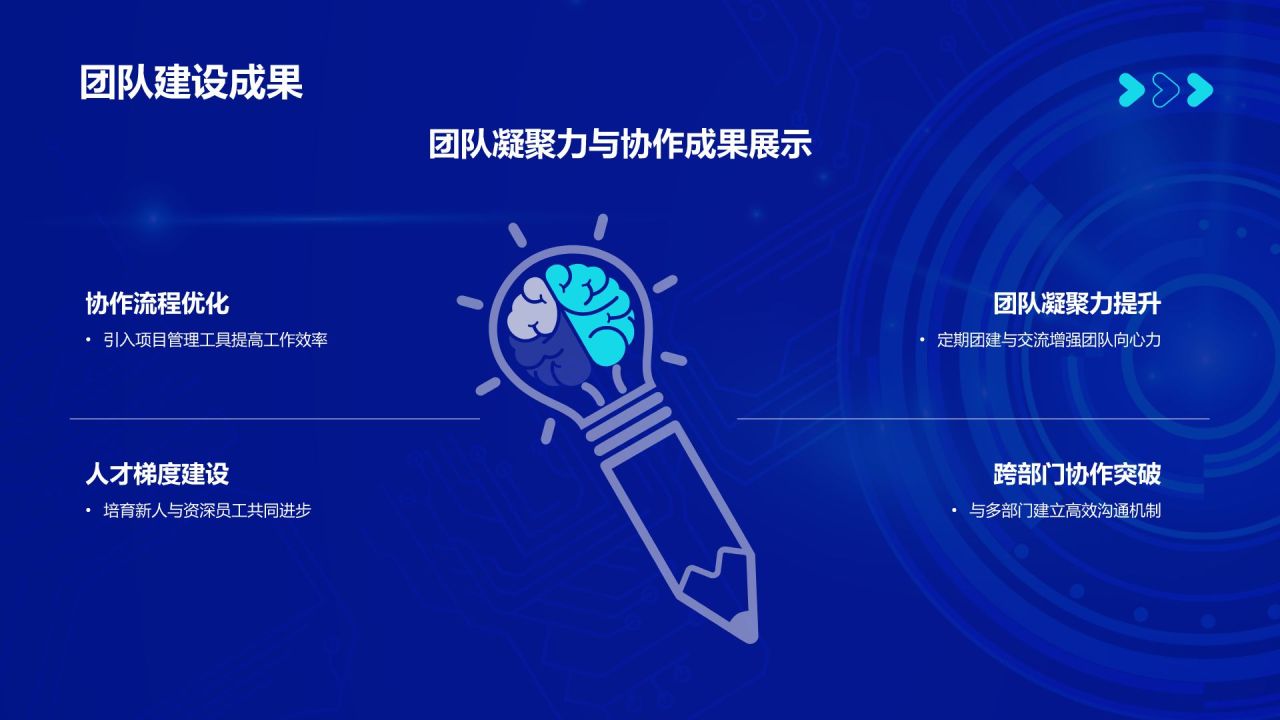 团队建设成果

团队凝聚力与协作成果展示

协作流程优化

• 引入项目管理工具提高工作效率

人才梯度建设

• 培育新人与资深员工共同进步

团队凝聚力提升

• 定期团建与交流增强团队向心力

跨部门协作突破

• 与多部门建立高效沟通机制